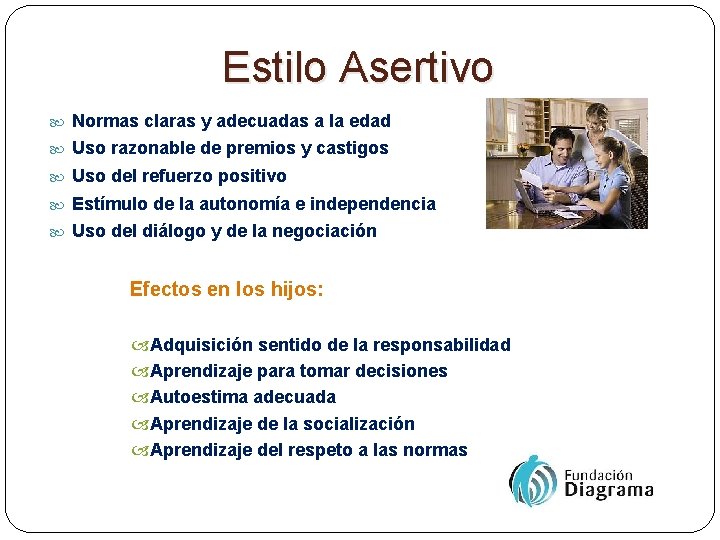 Estilo Asertivo

Normas claras y adecuadas a la edad
Uso razonable de premios y castigos
Uso del refuerzo positivo
Estímulo de la autonomía e independencia
Uso del diálogo y de la negociación

Efectos en los hijos:

Adquisición sentido de la responsabilidad
Aprendizaje para tomar decisiones
Autoestima adecuada
Aprendizaje de la socialización
Aprendizaje del respeto a las normas

Fundación
Diagrama